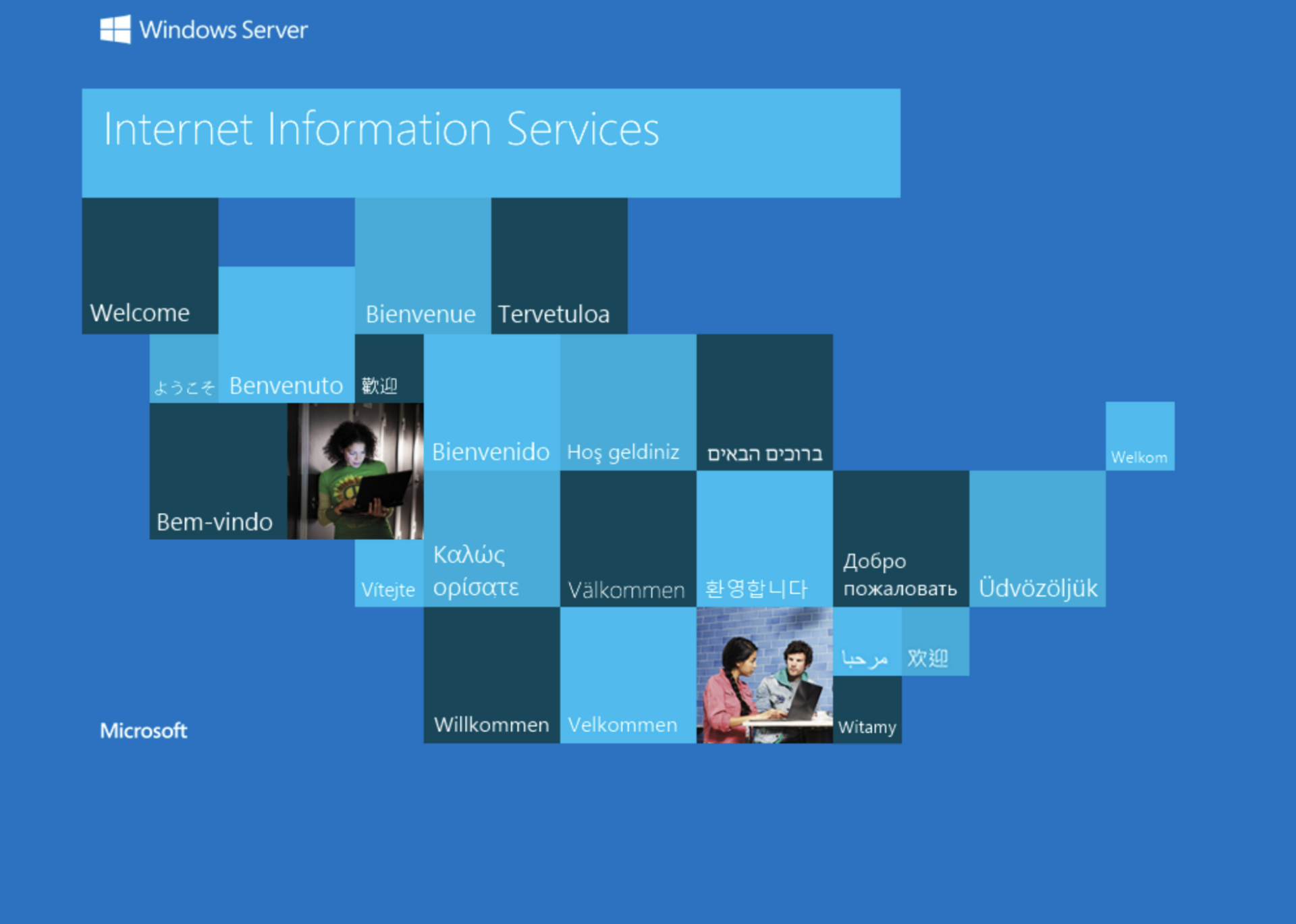 Windows Server

Internet Information Services

Welcome

Bienvenue

Tervetuloa

ようこそ

Benvenuto

歡迎

Bienvenido

Hoş geldiniz

ברוכים הבאים

Welkom

Bem-vindo

Vítejte

Καλώς ορίσατε

Välkommen

환영합니다

Добро пожаловать

Üdvözöljük

مرحبا

欢迎

Willkommen

Velkommen

Witamy

Microsoft